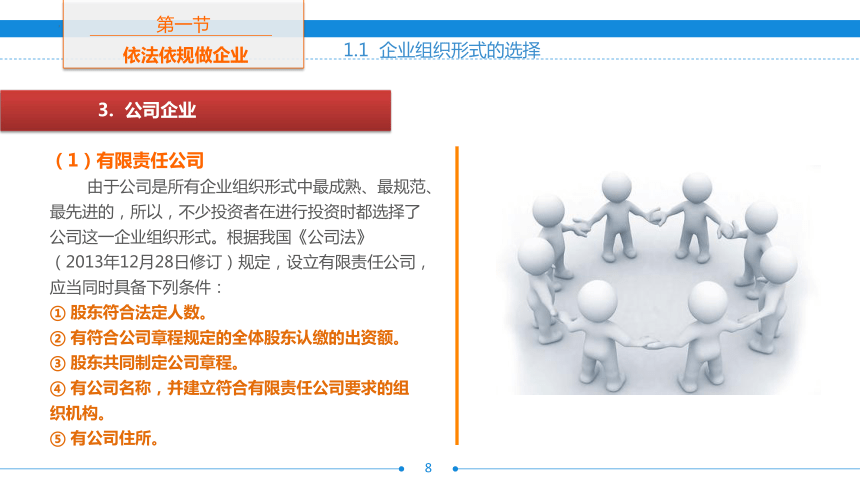 第一节
依法依规做企业

1.1 企业组织形式的选择

3. 公司企业

（1）有限责任公司

由于公司是所有企业组织形式中最成熟、最规范、最先进的，所以，不少投资者在进行投资时都选择了公司这一企业组织形式。根据我国《公司法》（2013年12月28日修订）规定，设立有限责任公司，应当同时具备下列条件：

① 股东符合法定人数。
② 有符合公司章程规定的全体股东认缴的出资额。
③ 股东共同制定公司章程。
④ 有公司名称，并建立符合有限责任公司要求的组织机构。
⑤ 有公司住所。

8